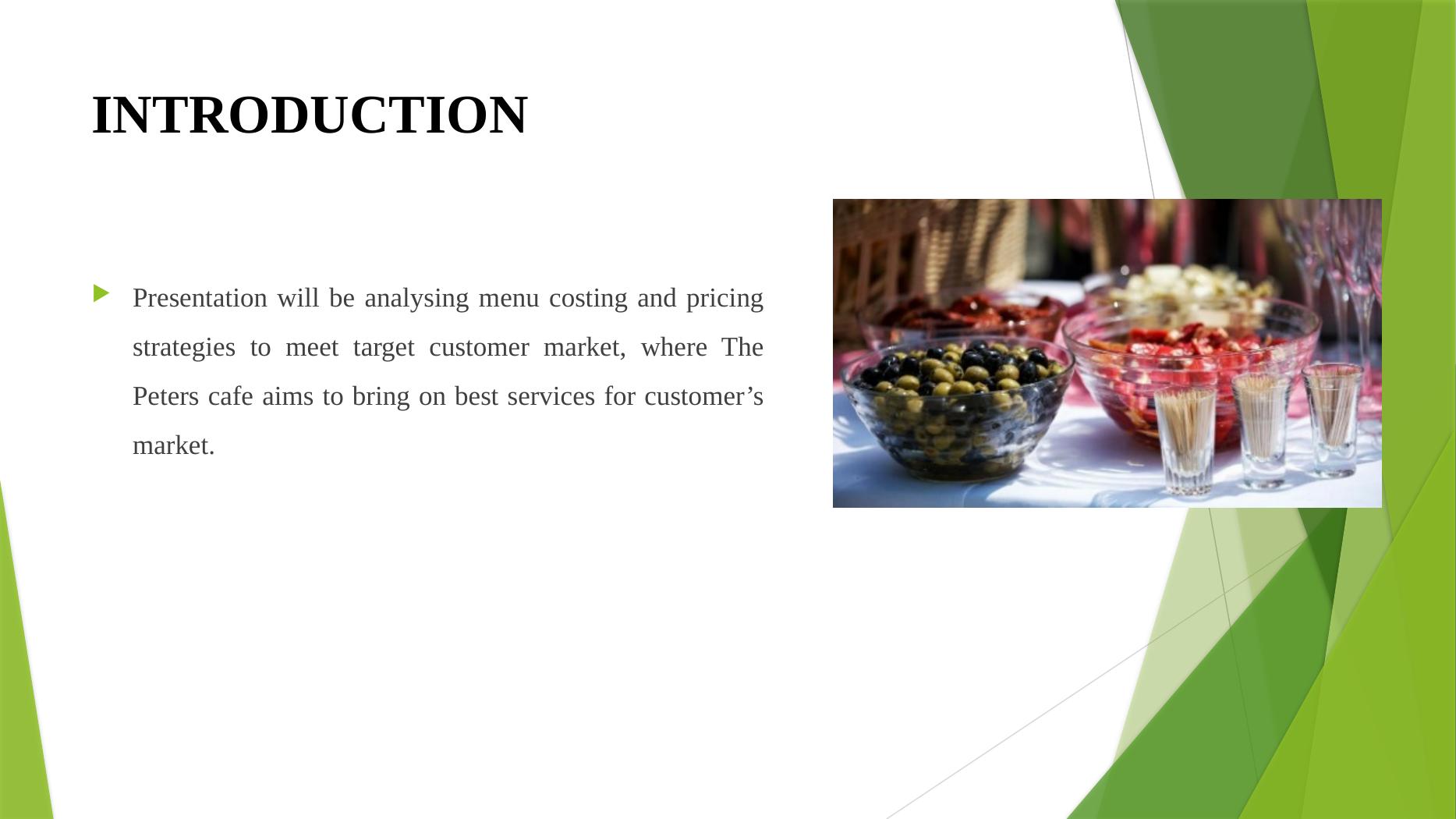 INTRODUCTION

Presentation will be analysing menu costing and pricing strategies to meet target customer market, where The Peters cafe aims to bring on best services for customer’s market.